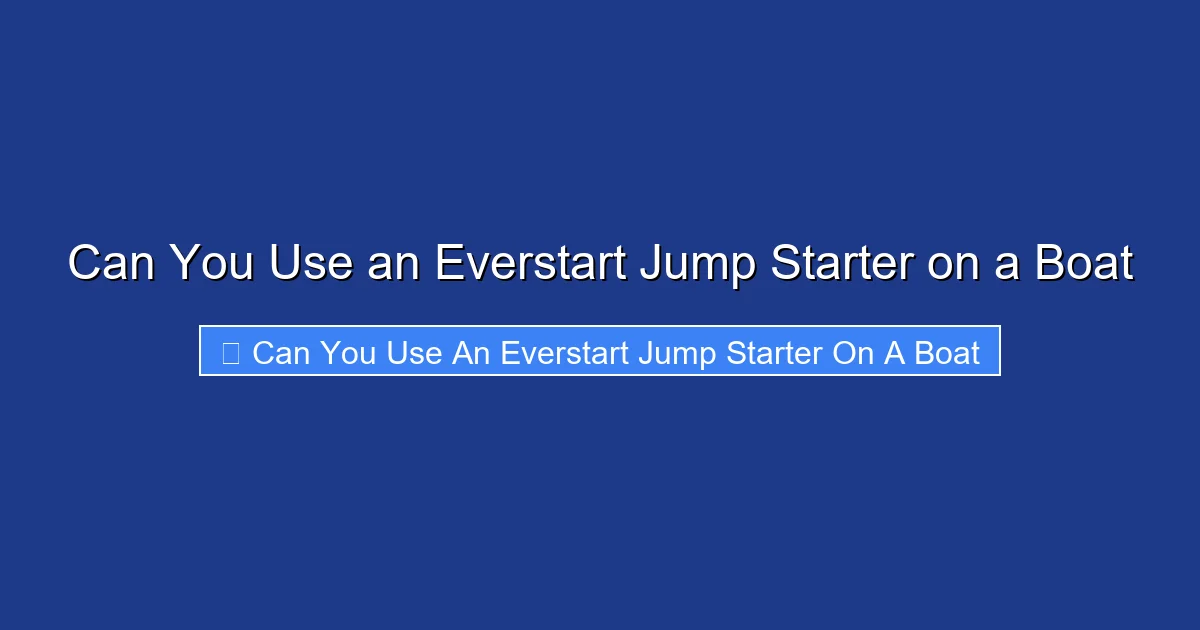 Can You Use an Everstart Jump Starter on a Boat

Can You Use An Everstart Jump Starter On A Boat